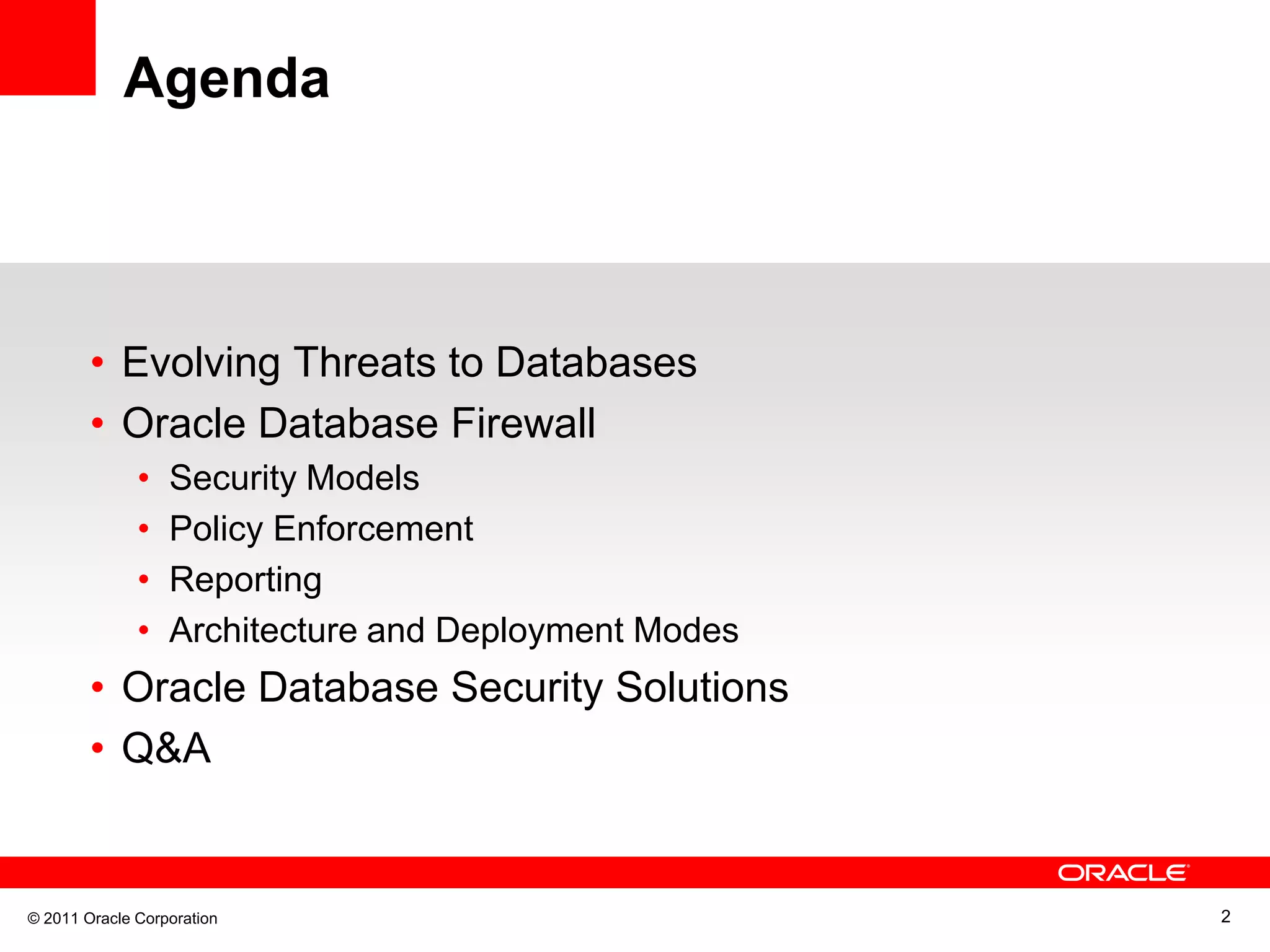 Agenda

• Evolving Threats to Databases
• Oracle Database Firewall
  • Security Models
  • Policy Enforcement
  • Reporting
  • Architecture and Deployment Modes
• Oracle Database Security Solutions
• Q&A

ORACLE

© 2011 Oracle Corporation

2